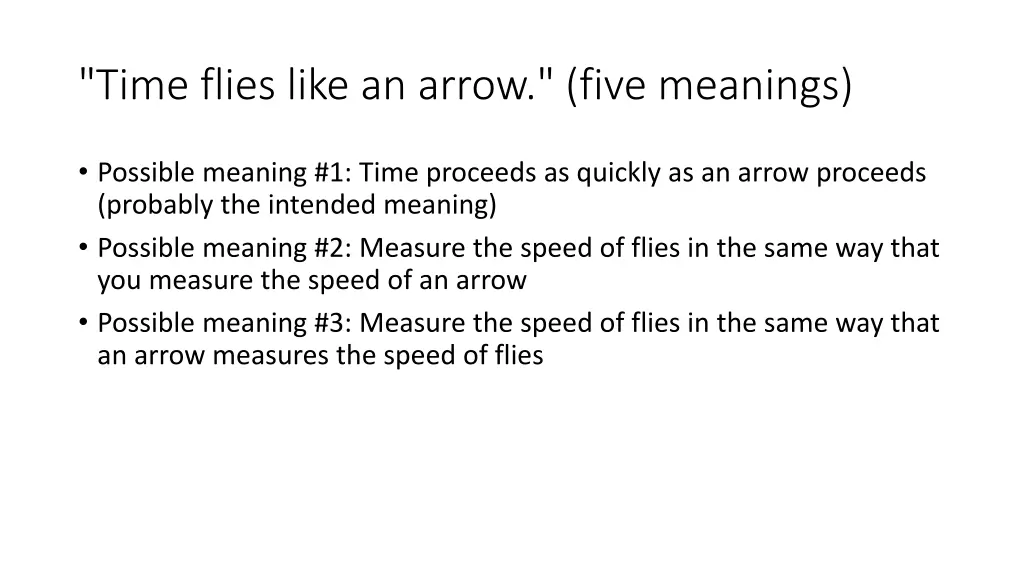 "Time flies like an arrow." (five meanings)

• Possible meaning #1: Time proceeds as quickly as an arrow proceeds (probably the intended meaning)
• Possible meaning #2: Measure the speed of flies in the same way that you measure the speed of an arrow
• Possible meaning #3: Measure the speed of flies in the same way that an arrow measures the speed of flies